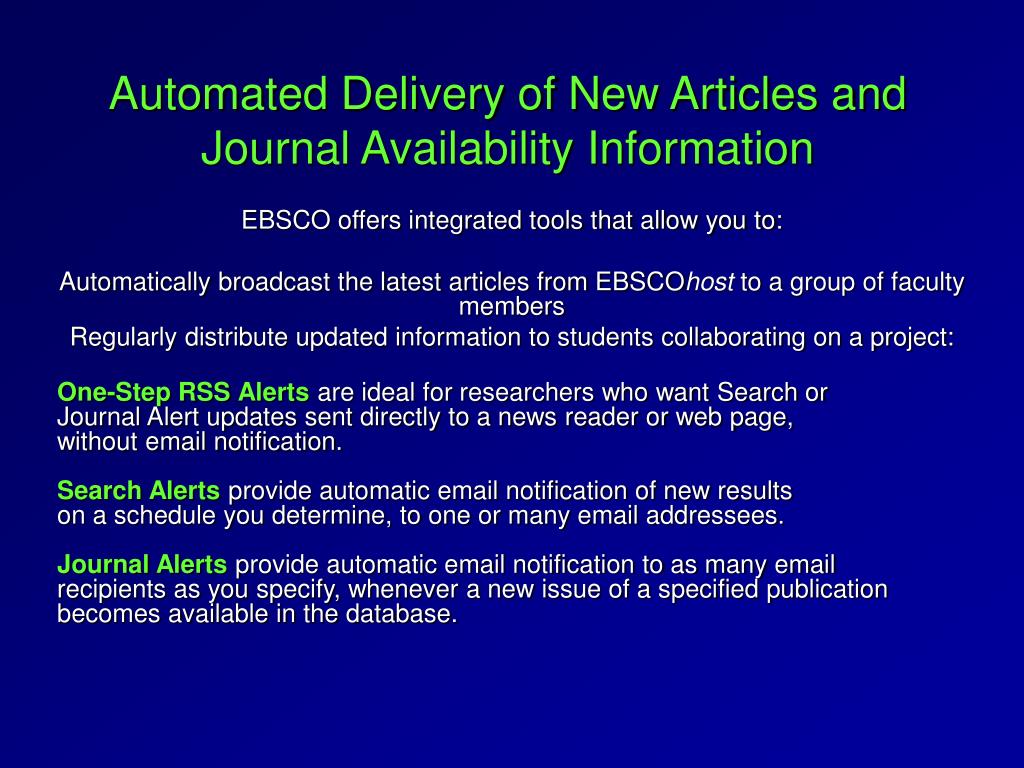 Automated Delivery of New Articles and Journal Availability Information

EBSCO offers integrated tools that allow you to:

Automatically broadcast the latest articles from EBSCOhost to a group of faculty members
Regularly distribute updated information to students collaborating on a project:

One-Step RSS Alerts are ideal for researchers who want Search or Journal Alert updates sent directly to a news reader or web page, without email notification.

Search Alerts provide automatic email notification of new results on a schedule you determine, to one or many email addressees.

Journal Alerts provide automatic email notification to as many email recipients as you specify, whenever a new issue of a specified publication becomes available in the database.